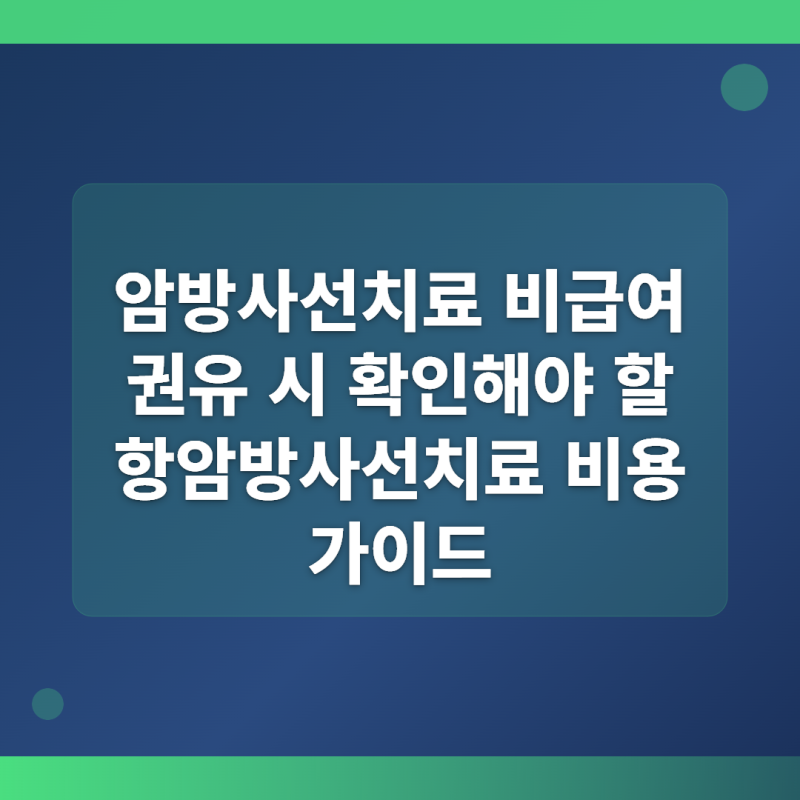 암방사선치료 비급여 권유 시 확인해야 할 항암방사선치료 비용 가이드